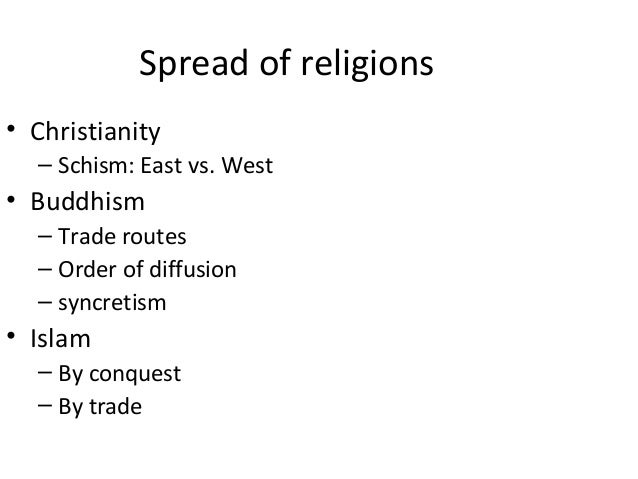 Spread of religions

• Christianity
  – Schism: East vs. West
• Buddhism
  – Trade routes
  – Order of diffusion
  – syncretism
• Islam
  – By conquest
  – By trade